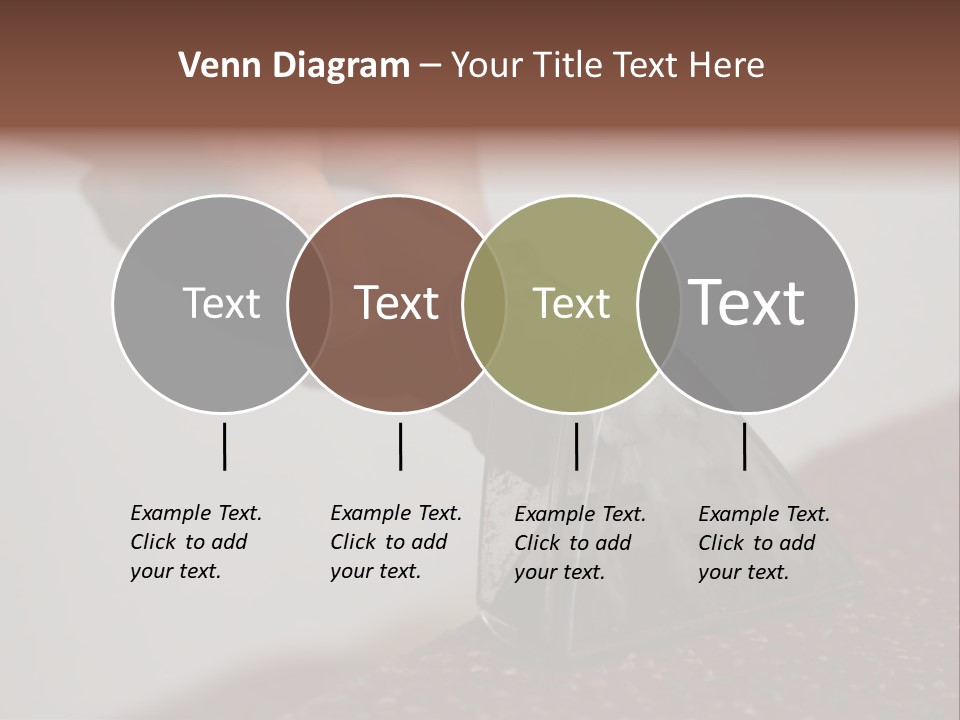 Venn Diagram – Your Title Text Here

Text

Text

Text

Text

Example Text. Click to add your text.

Example Text. Click to add your text.

Example Text. Click to add your text.

Example Text. Click to add your text.